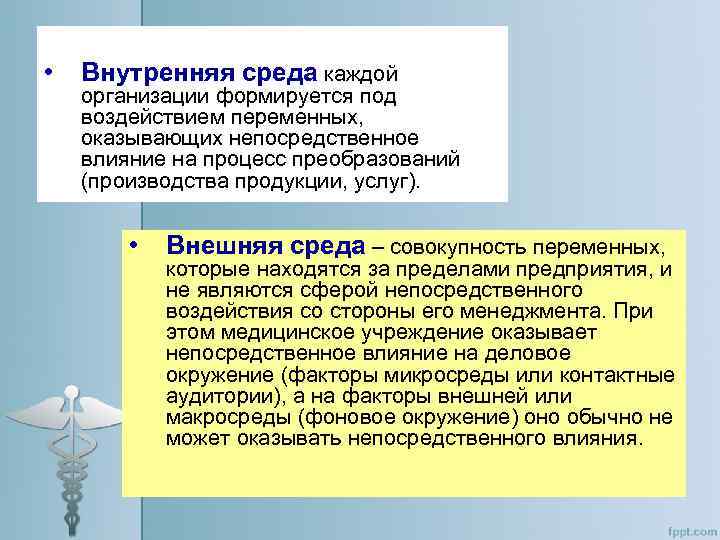 • Внутренняя среда каждой организации формируется под воздействием переменных, оказывающих непосредственное влияние на процесс преобразований (производства продукции, услуг).

• Внешняя среда – совокупность переменных, которые находятся за пределами предприятия, и не являются сферой непосредственного воздействия со стороны его менеджмента. При этом медицинское учреждение оказывает непосредственное влияние на деловое окружение (факторы микросреды или контактные аудитории), а на факторы внешней или макросреды (фоновое окружение) оно обычно не может оказывать непосредственного влияния.

fppt.com